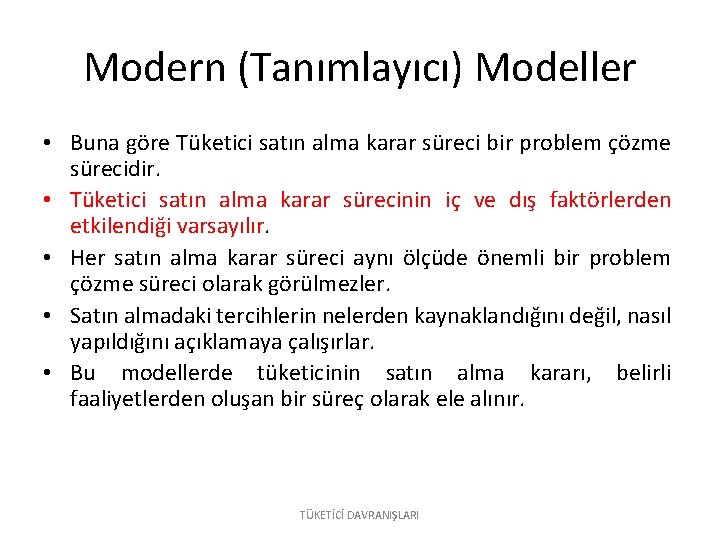 Modern (Tanımlayıcı) Modeller

• Buna göre Tüketici satın alma karar süreci bir problem çözme sürecidir.

• Tüketici satın alma karar sürecinin iç ve dış faktörlerden etkilendiği varsayılır.

• Her satın alma karar süreci aynı ölçüde önemli bir problem çözme süreci olarak görülmezler.

• Satın almadaki tercihlerin nelerden kaynaklandığını değil, nasıl yapıldığını açıklamaya çalışırlar.

• Bu modellerde tüketicinin satın alma kararı, belirli faaliyetlerden oluşan bir süreç olarak ele alınır.

TÜKETİCİ DAVRANIŞLARI